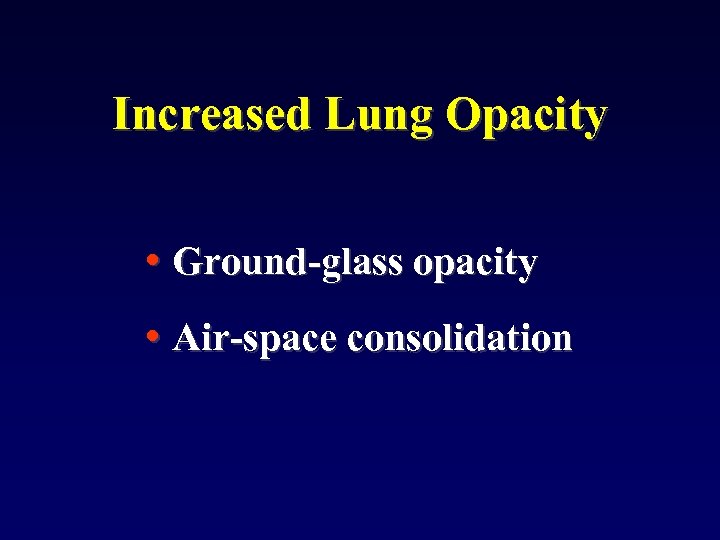 Increased Lung Opacity

• Ground-glass opacity
• Air-space consolidation